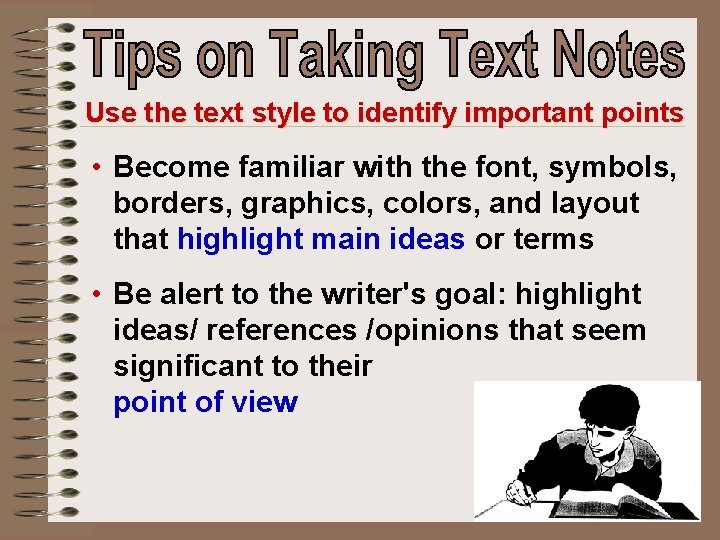 Tips on Taking Text Notes

Use the text style to identify important points

• Become familiar with the font, symbols, borders, graphics, colors, and layout that highlight main ideas or terms

• Be alert to the writer's goal: highlight ideas/ references /opinions that seem significant to their point of view